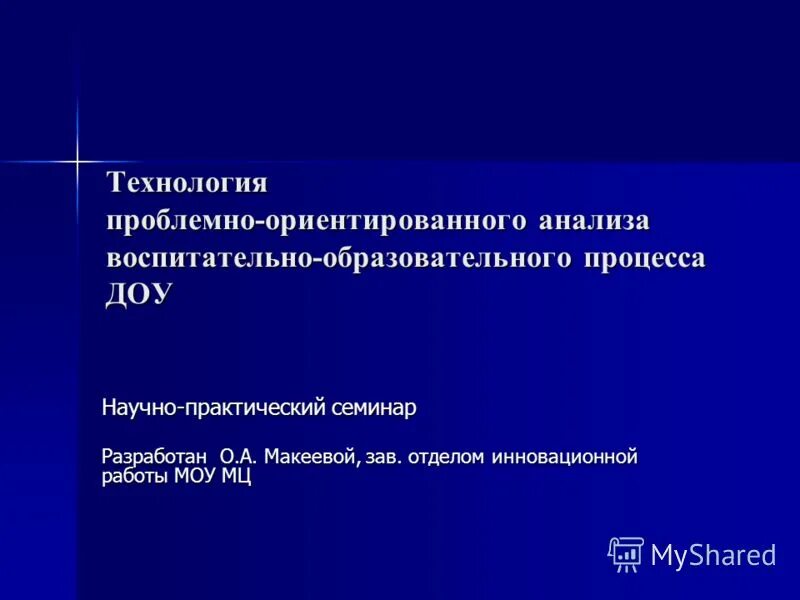 Технология проблемно-ориентированного анализа воспитательно-образовательного процесса ДОУ

Научно-практический семинар

Разработан О.А. Макеевой, зав. отделом инновационной работы МОУ МЦ

MyShared